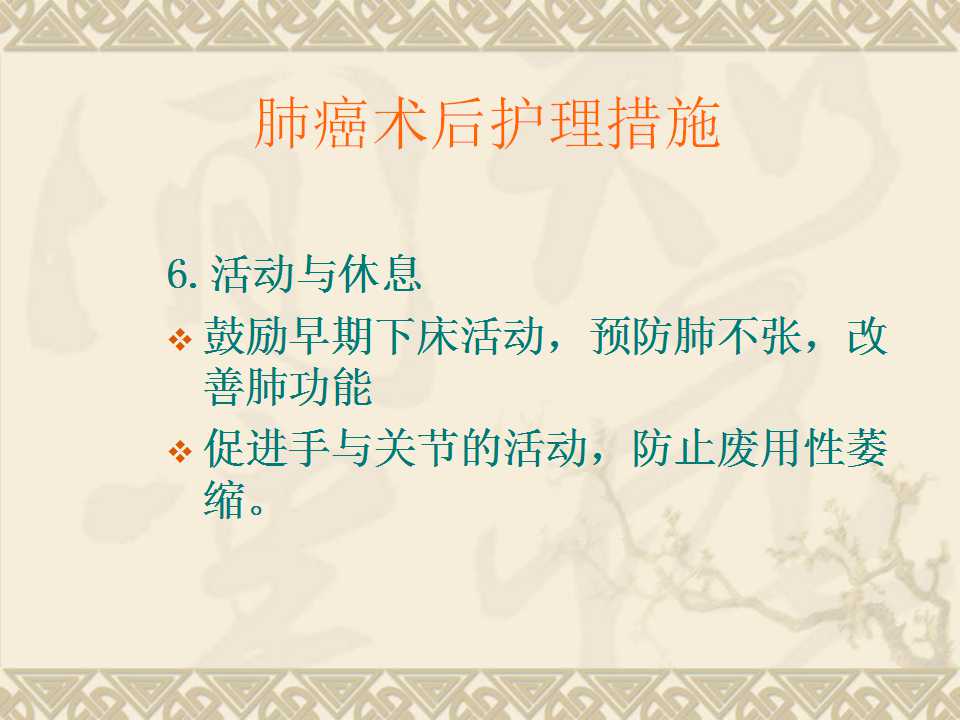 肺癌术后护理措施

6. 活动与休息

❖ 鼓励早期下床活动，预防肺不张，改善肺功能

❖ 促进手与关节的活动，防止废用性萎缩。